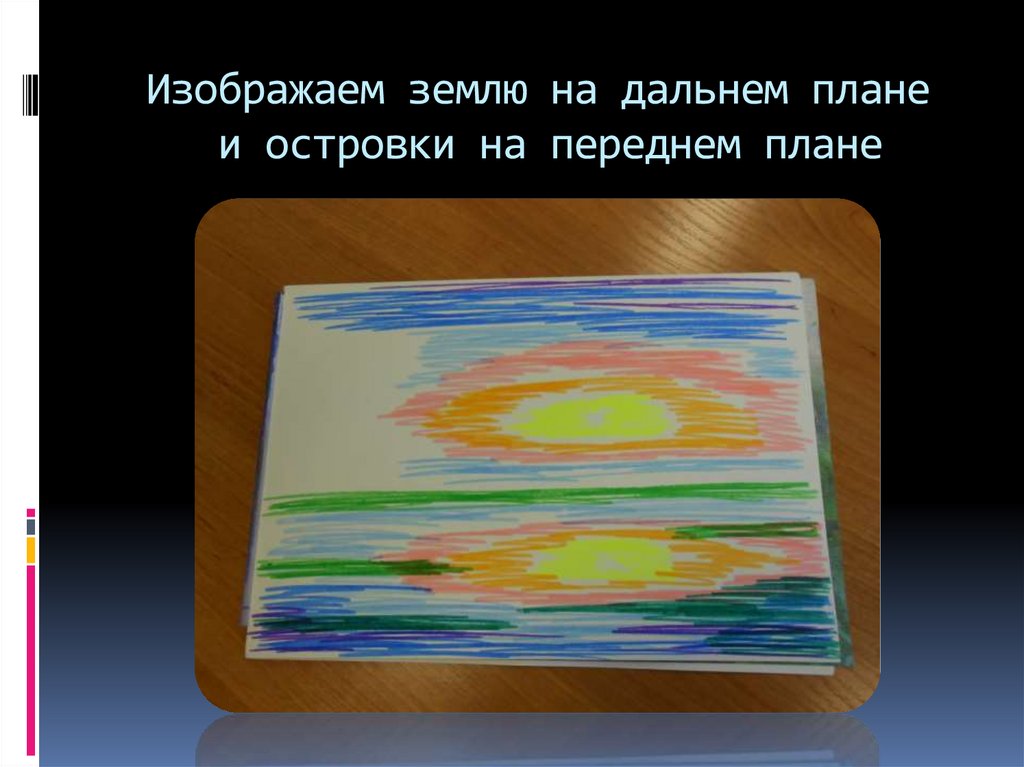 Изображаем землю на дальнем плане и островки на переднем плане